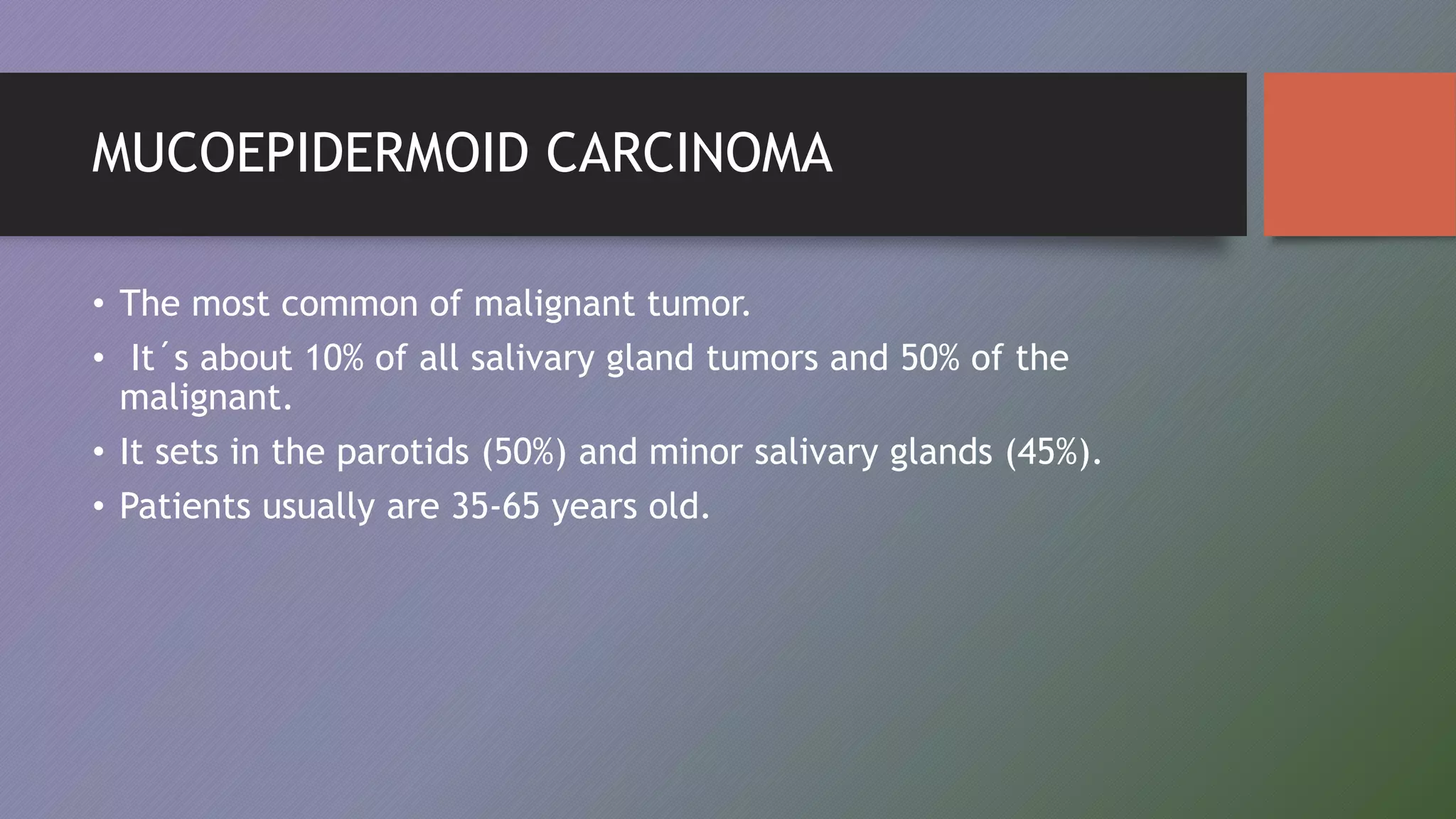 MUCOEPIDERMOID CARCINOMA

• The most common of malignant tumor.
• It´s about 10% of all salivary gland tumors and 50% of the malignant.
• It sets in the parotids (50%) and minor salivary glands (45%).
• Patients usually are 35-65 years old.